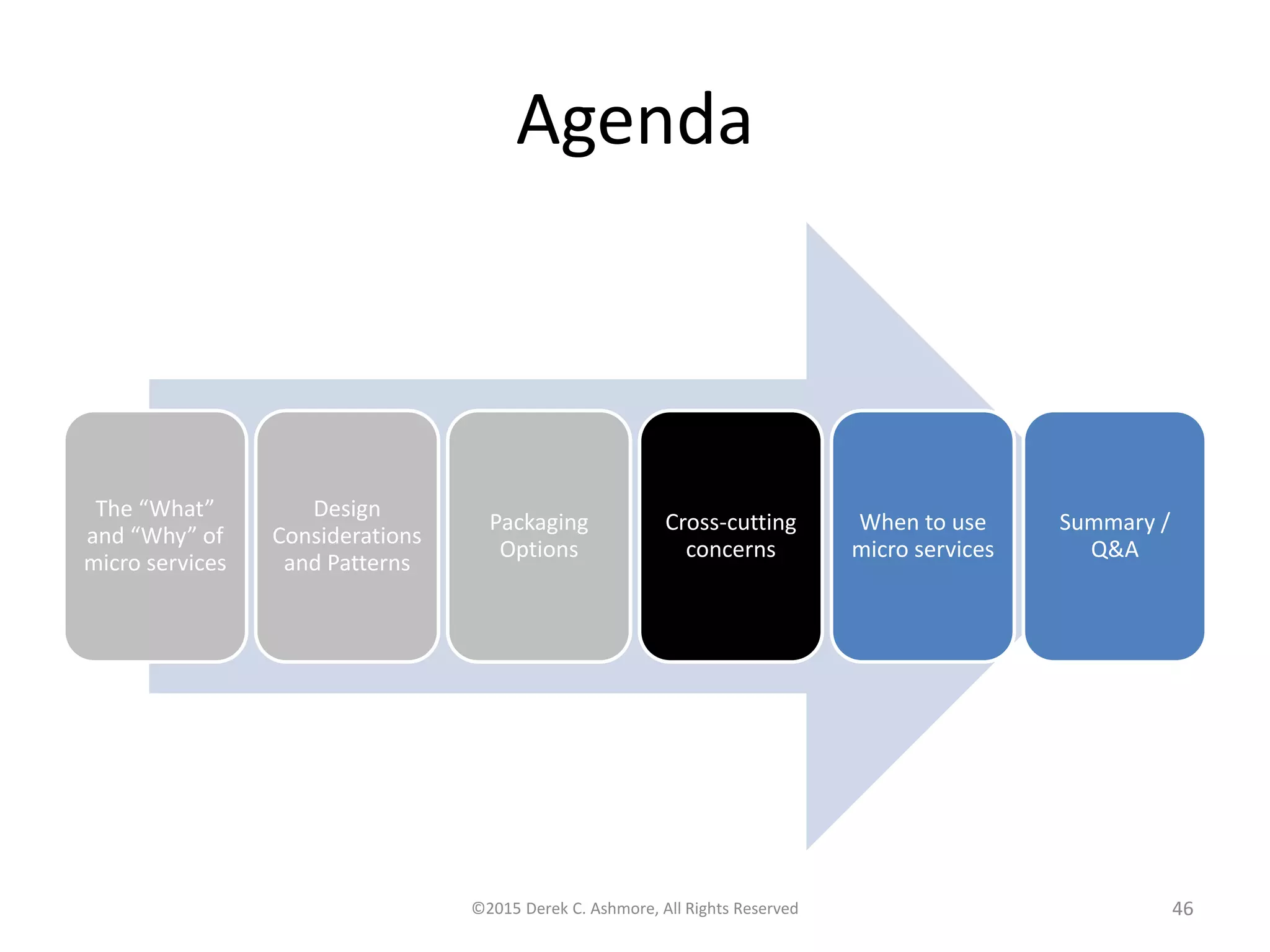 Agenda

The “What” and “Why” of micro services

Design Considerations and Patterns

Packaging Options

Cross-cutting concerns

When to use micro services

Summary / Q&A

©2015 Derek C. Ashmore, All Rights Reserved

46